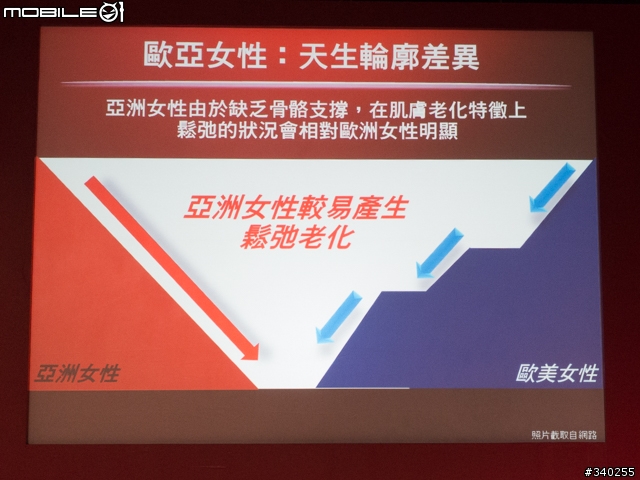 MOBILE01

歐亞女性：天生輪廓差異

亞洲女性由於缺乏骨骼支撐，在肌膚老化特徵上鬆弛的狀況會相對歐洲女性明顯

亞洲女性較易產生鬆弛老化

亞洲女性

歐美女性

照片截取自網路

#340255